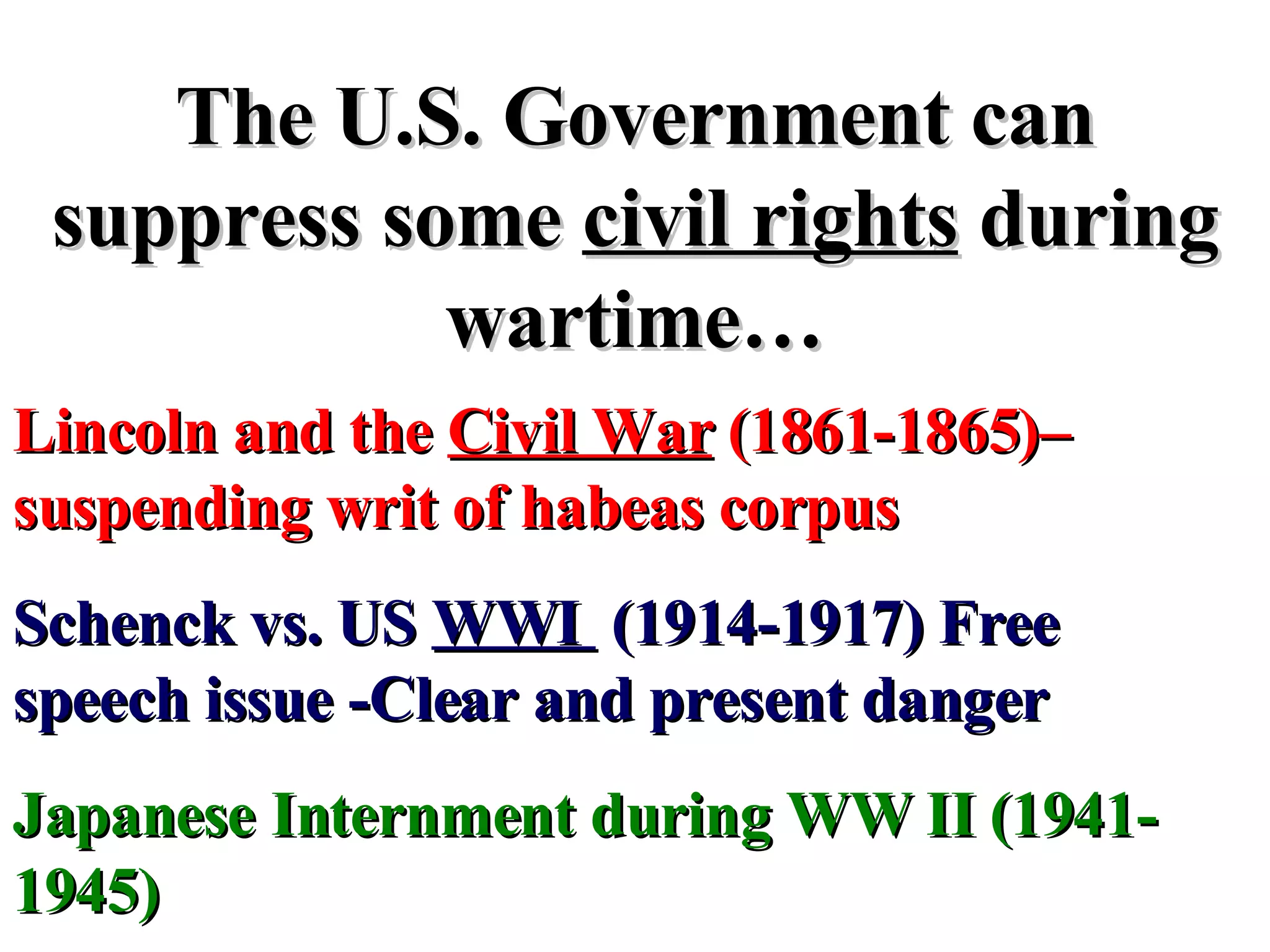 The U.S. Government can suppress some civil rights during wartime…

Lincoln and the Civil War (1861-1865)– suspending writ of habeas corpus

Schenck vs. US WWI (1914-1917) Free speech issue -Clear and present danger

Japanese Internment during WW II (1941-1945)